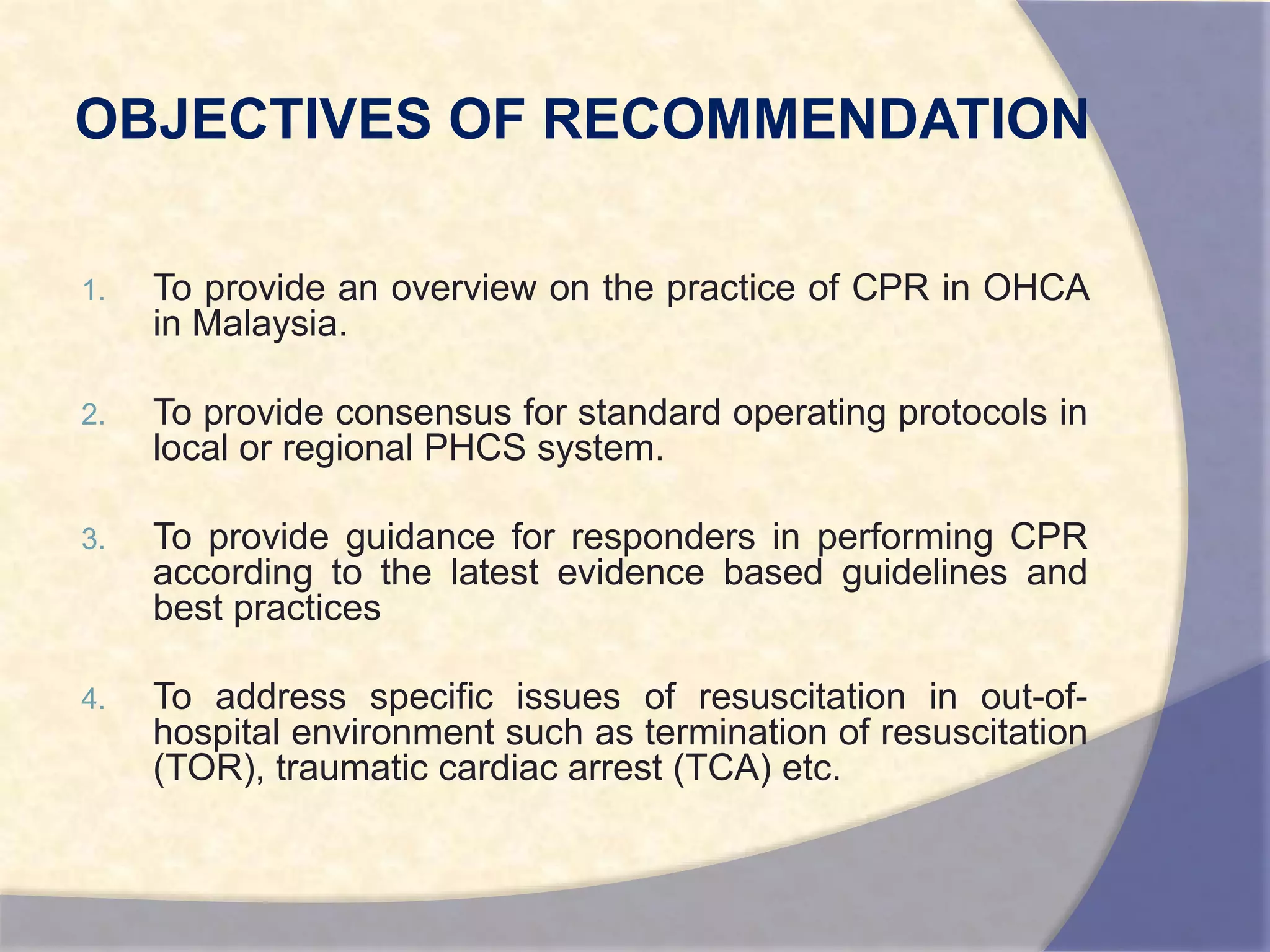 OBJECTIVES OF RECOMMENDATION

1. To provide an overview on the practice of CPR in OHCA in Malaysia.

2. To provide consensus for standard operating protocols in local or regional PHCS system.

3. To provide guidance for responders in performing CPR according to the latest evidence based guidelines and best practices

4. To address specific issues of resuscitation in out-of-hospital environment such as termination of resuscitation (TOR), traumatic cardiac arrest (TCA) etc.